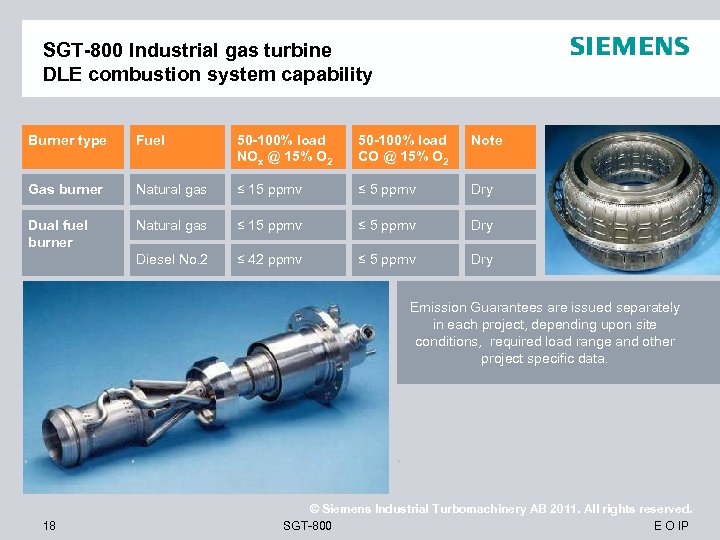 SGT-800 Industrial gas turbine
DLE combustion system capability

SIEMENS

| Burner type | Fuel | 50-100% load $NO_x$ @ 15% $O_2$ | 50-100% load CO @ 15% $O_2$ | Note |
|---|---|---|---|---|
| Gas burner | Natural gas | ≤ 15 ppmv | ≤ 5 ppmv | Dry |
| Dual fuel burner | Natural gas | ≤ 15 ppmv | ≤ 5 ppmv | Dry |
| | Diesel No.2 | ≤ 42 ppmv | ≤ 5 ppmv | Dry |

Emission Guarantees are issued separately in each project, depending upon site conditions, required load range and other project specific data.

© Siemens Industrial Turbomachinery AB 2011. All rights reserved.

18 SGT-800 E O IP